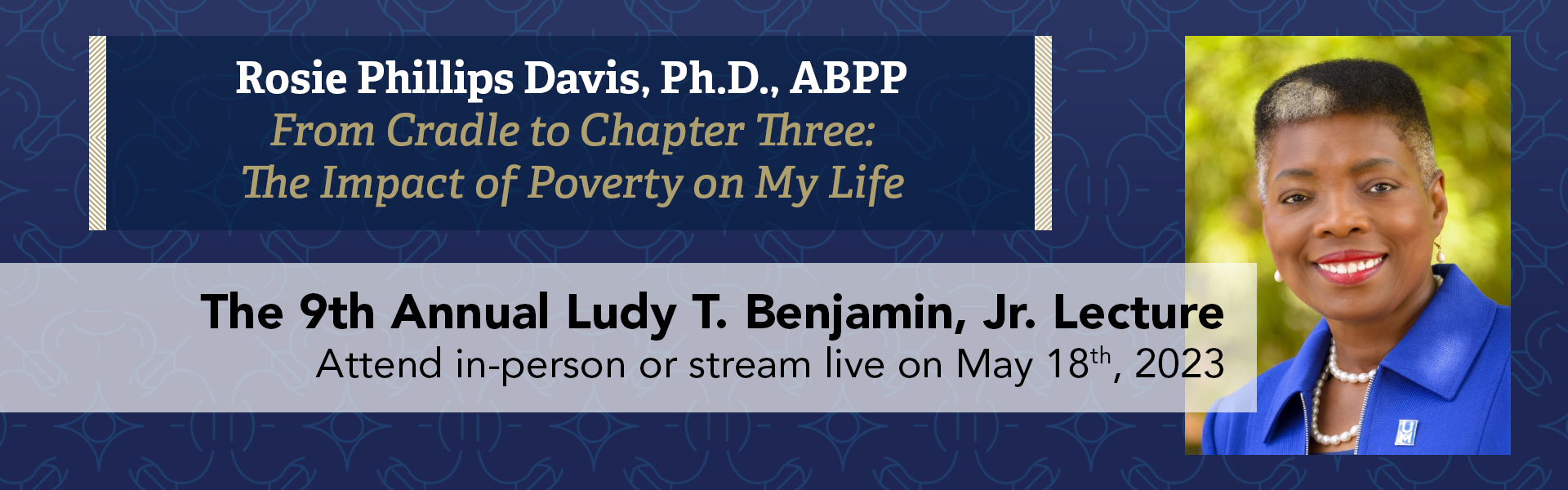 Rosie Phillips Davis, Ph.D., ABPP
From Cradle to Chapter Three:
The Impact of Poverty on My Life

The 9th Annual Ludy T. Benjamin, Jr. Lecture
Attend in-person or stream live on May 18$^{th}$, 2023